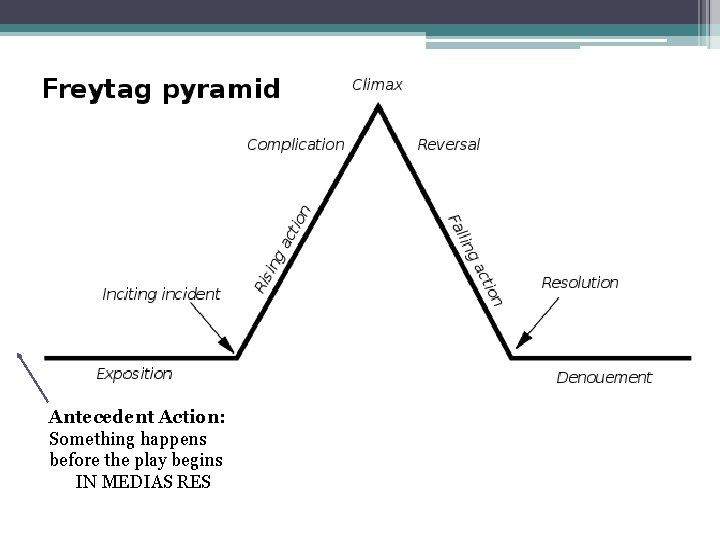 Freytag pyramid

Climax

Complication

Reversal

Rising action

Falling action

Inciting incident

Resolution

Exposition

Denouement

Antecedent Action:
Something happens before the play begins
IN MEDIAS RES